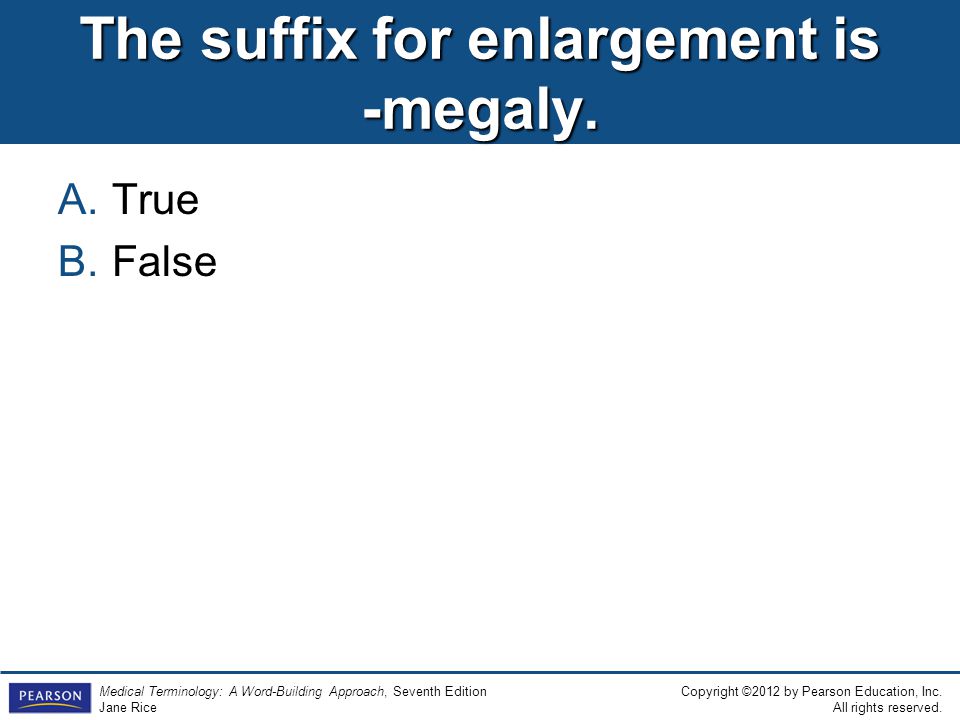 The suffix for enlargement is -megaly.

A. True

B. False

PEARSON

Medical Terminology: A Word-Building Approach, Seventh Edition
Jane Rice

Copyright ©2012 by Pearson Education, Inc.
All rights reserved.